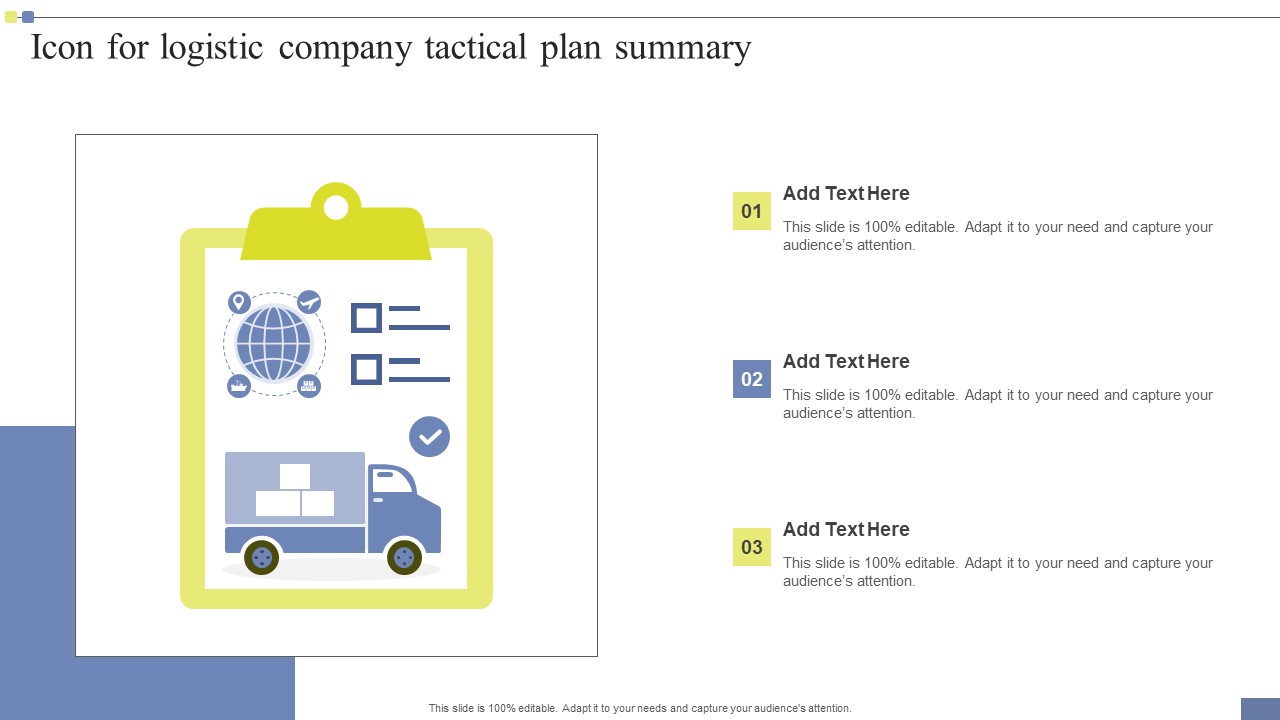 Icon for logistic company tactical plan summary

01
Add Text Here
This slide is 100% editable. Adapt it to your need and capture your audience's attention.

02
Add Text Here
This slide is 100% editable. Adapt it to your need and capture your audience's attention.

03
Add Text Here
This slide is 100% editable. Adapt it to your need and capture your audience's attention.

This slide is 100% editable. Adapt it to your needs and capture your audience's attention.